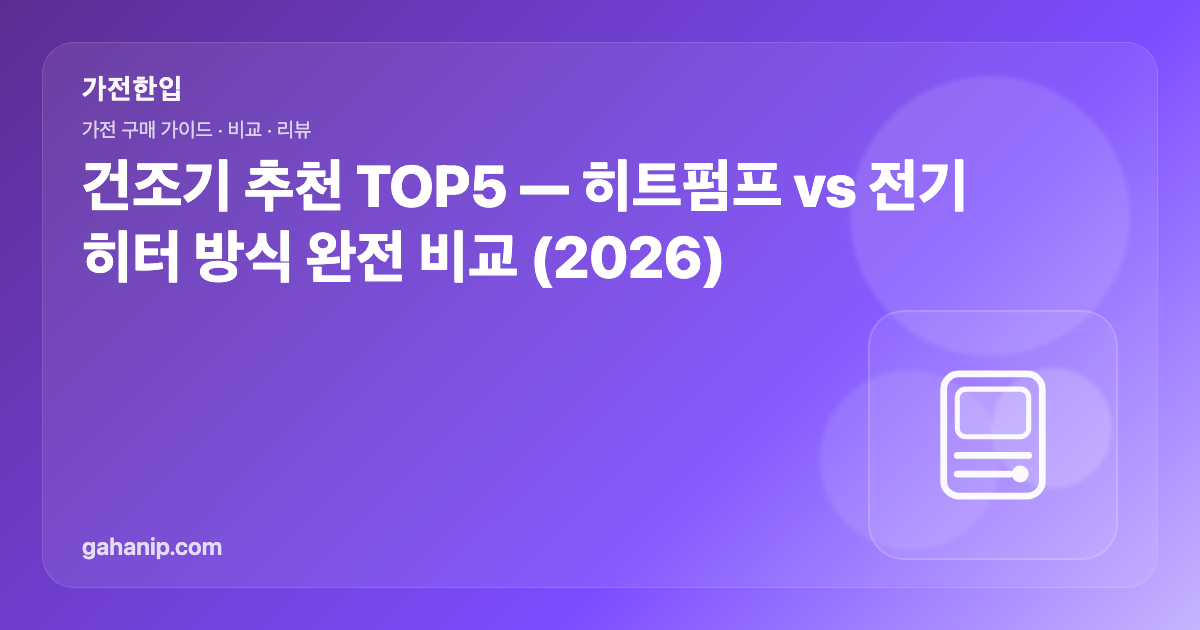 가전한입

가전 구매 가이드 · 비교 · 리뷰

건조기 추천 TOP5 — 히트펌프 vs 전기 히터 방식 완전 비교 (2026)

gahanip.com